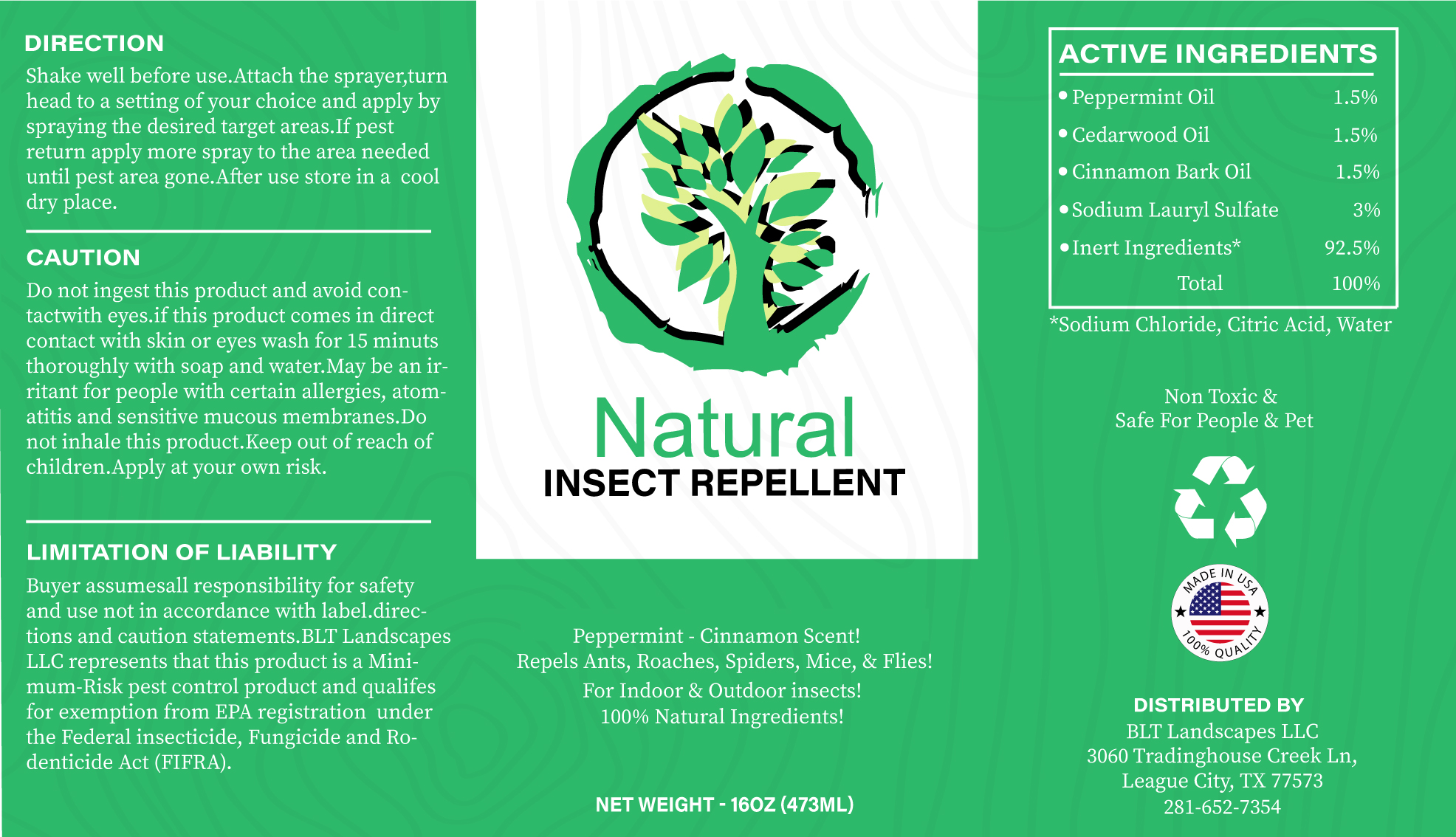 DIRECTION

Shake well before use.Attach the sprayer,turn head to a setting of your choice and apply by spraying the desired target areas.If pest return apply more spray to the area needed until pest area gone.After use store in a cool dry place.

CAUTION

Do not ingest this product and avoid contactwith eyes.if this product comes in direct contact with skin or eyes wash for 15 minuts thoroughly with soap and water.May be an irritant for people with certain allergies, atomatitis and sensitive mucous membranes.Do not inhale this product.Keep out of reach of children.Apply at your own risk.

LIMITATION OF LIABILITY

Buyer assumesall responsibility for safety and use not in accordance with label.directions and caution statements.BLT Landscapes LLC represents that this product is a Minimum-Risk pest control product and qualifes for exemption from EPA registration under the Federal insecticide, Fungicide and Rodenticide Act (FIFRA).

Natural
INSECT REPELLENT

Peppermint - Cinnamon Scent!
Repels Ants, Roaches, Spiders, Mice, & Flies!
For Indoor & Outdoor insects!
100% Natural Ingredients!

NET WEIGHT - 16OZ (473ML)

ACTIVE INGREDIENTS

| | |
|---|---|
| • Peppermint Oil | 1.5% |
| • Cedarwood Oil | 1.5% |
| • Cinnamon Bark Oil | 1.5% |
| • Sodium Lauryl Sulfate | 3% |
| • Inert Ingredients* | 92.5% |
| Total | 100% |

*Sodium Chloride, Citric Acid, Water

Non Toxic &
Safe For People & Pet

MADE IN USA
100% QUALITY

DISTRIBUTED BY
BLT Landscapes LLC
3060 Tradinghouse Creek Ln,
League City, TX 77573
281-652-7354